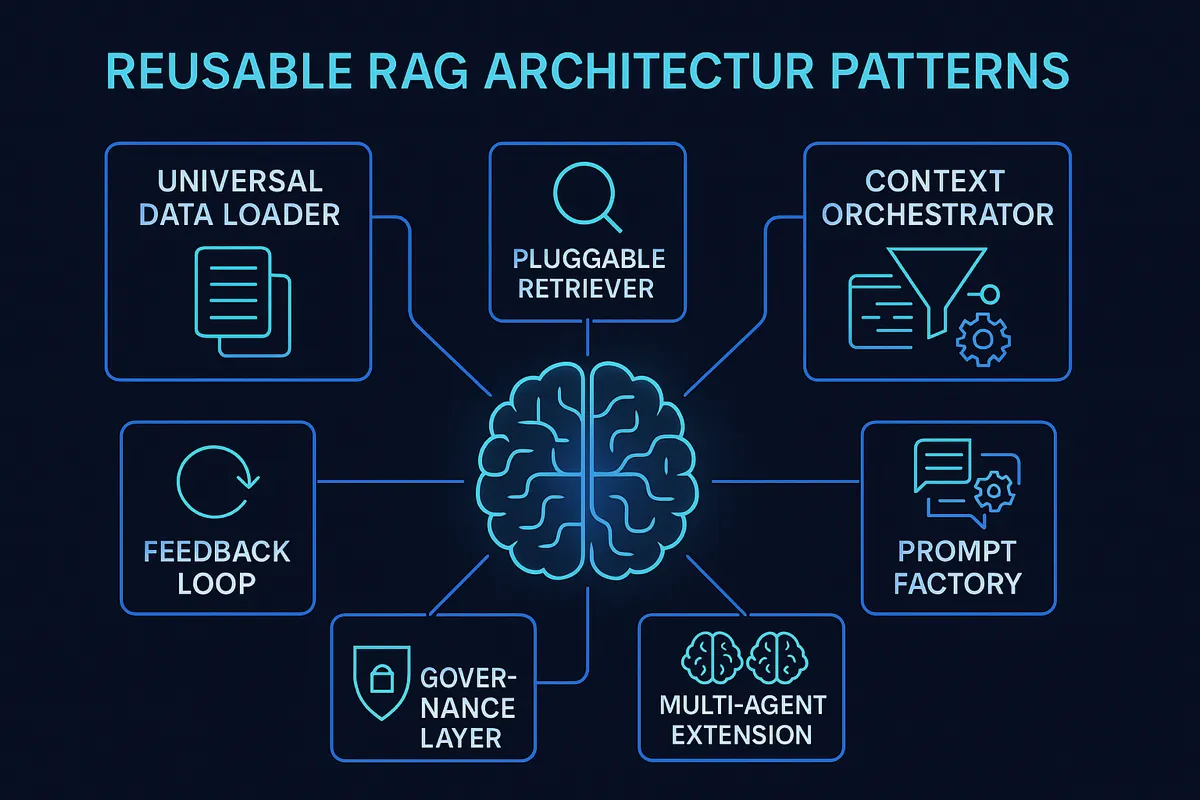 REUSABLE RAG ARCHITECTUR PATTERNS

UNIVERSAL DATA LOADER

PLUGGABLE RETRIEVER

CONTEXT ORCHESTRATOR

FEEDBACK LOOP

PROMPT FACTORY

GOVERNANCE LAYER

MULTI-AGENT EXTENSION